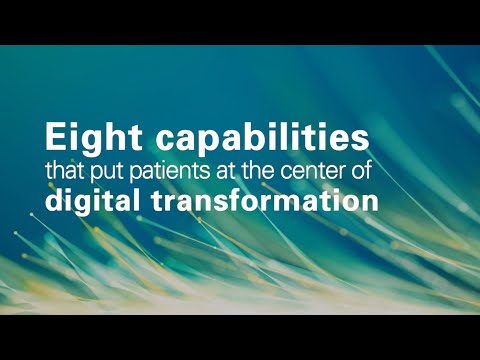 Eight capabilities
that put patients at the center of
digital transformation